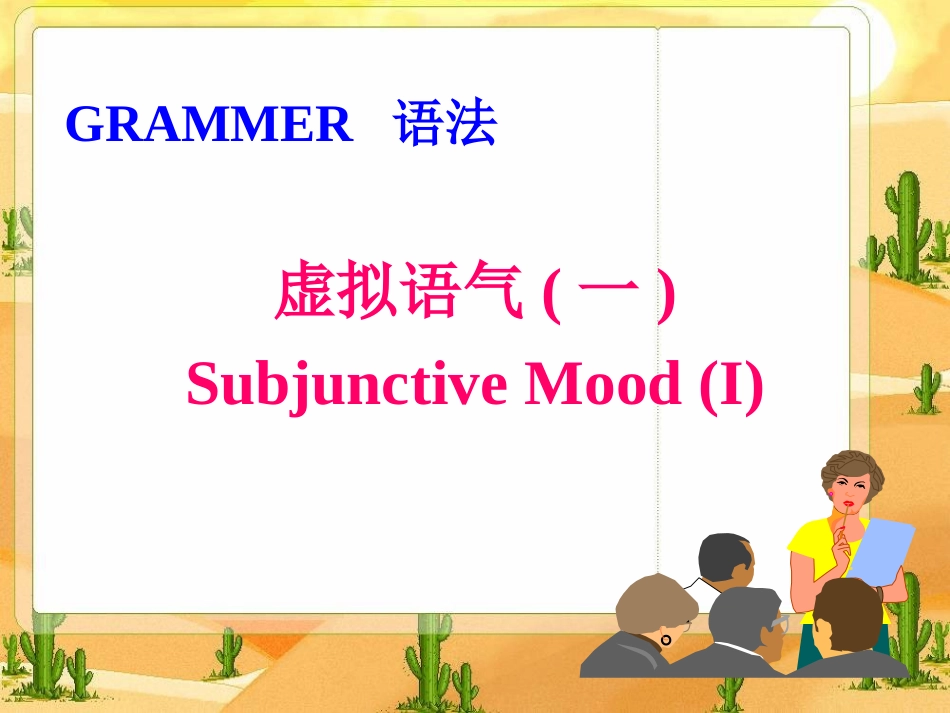 GRAMMER 语法

虚拟语气 ( 一 )
Subjunctive Mood (I)